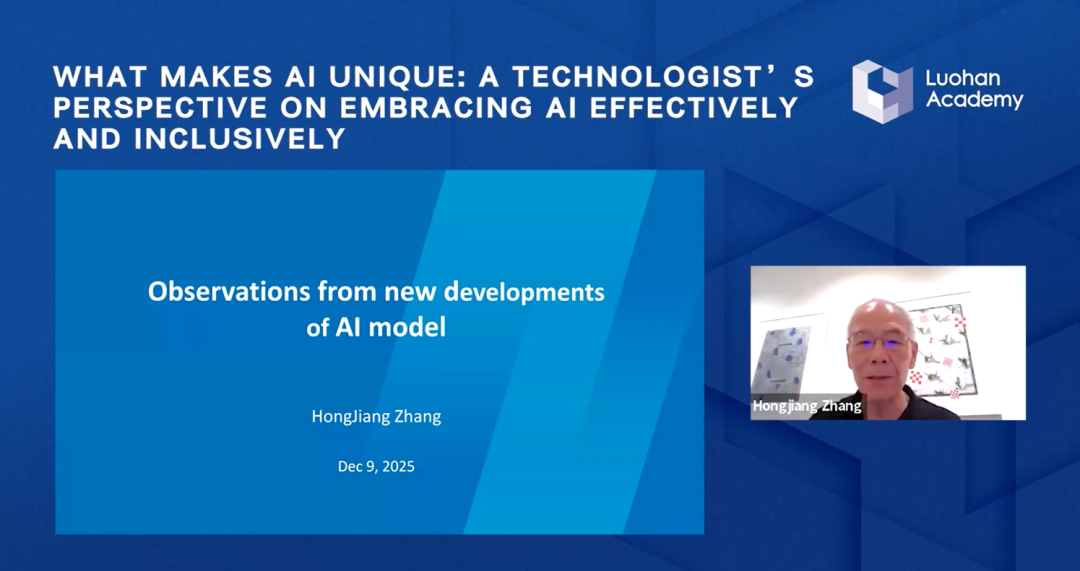 WHAT MAKES AI UNIQUE: A TECHNOLOGIST’S PERSPECTIVE ON EMBRACING AI EFFECTIVELY AND INCLUSIVELY

Luohan Academy

Observations from new developments of AI model

HongJiang Zhang

Dec 9, 2025

Hongjiang Zhang